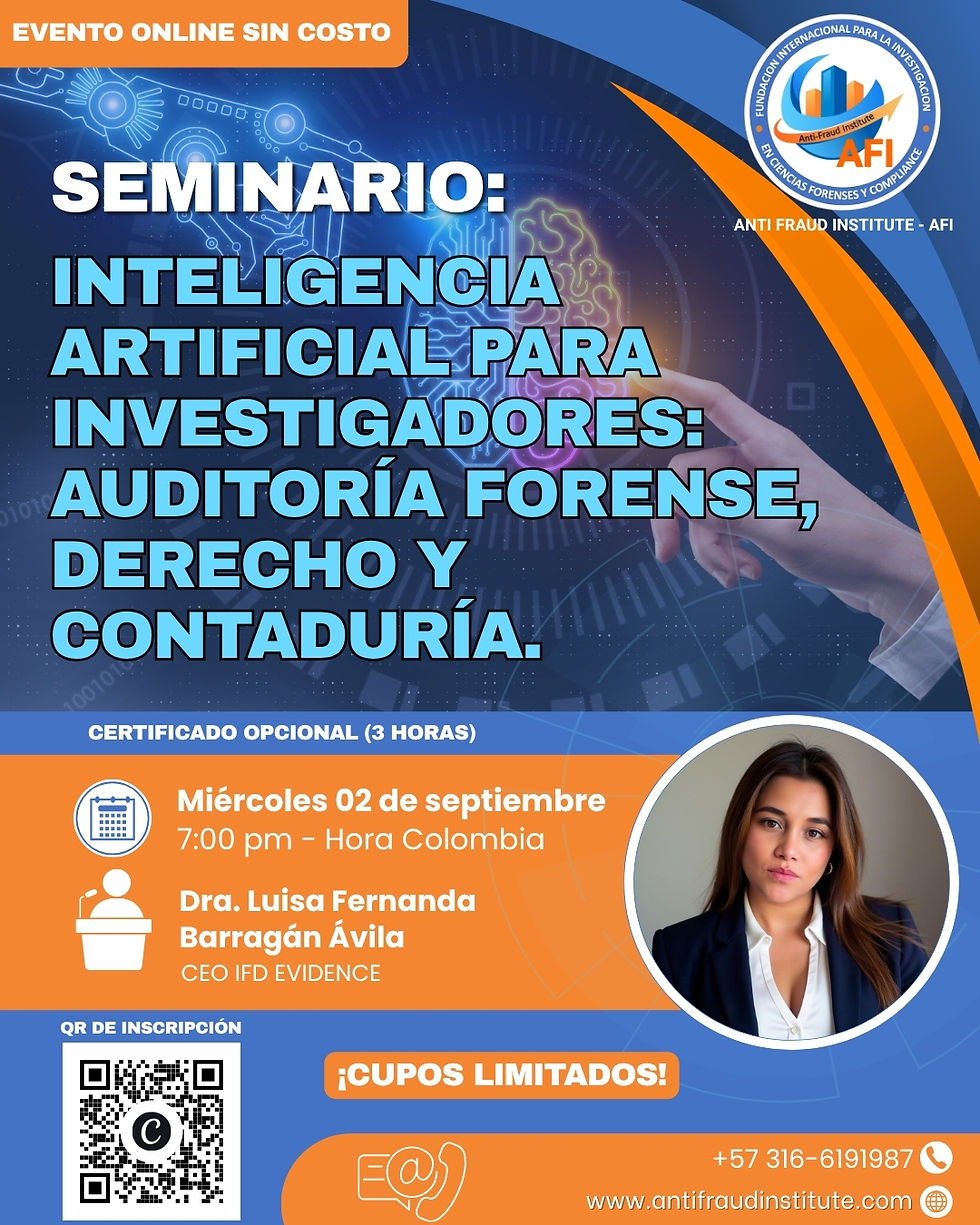 EVENTO ONLINE SIN COSTO

FUNDACION INTERNACIONAL PARA LA INVESTIGACION EN CIENCIAS FORENSES Y COMPLIANCE
Anti-Fraud Institute
AFI

ANTI FRAUD INSTITUTE - AFI

SEMINARIO:

INTELIGENCIA ARTIFICIAL PARA INVESTIGADORES: AUDITORÍA FORENSE, DERECHO Y CONTADURÍA.

CERTIFICADO OPCIONAL (3 HORAS)

Miércoles 02 de septiembre
7:00 pm - Hora Colombia

Dra. Luisa Fernanda Barragán Ávila
CEO IFD EVIDENCE

QR DE INSCRIPCIÓN

¡CUPOS LIMITADOS!

+57 316-6191987
www.antifraudinstitute.com